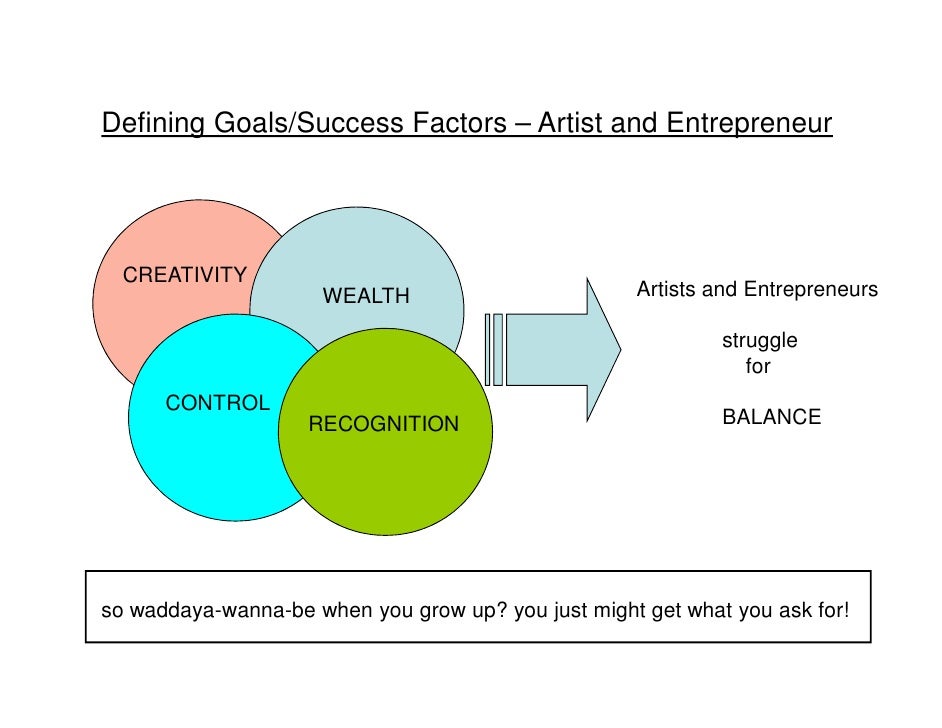 Defining Goals/Success Factors – Artist and Entrepreneur

CREATIVITY

WEALTH

CONTROL

RECOGNITION

Artists and Entrepreneurs

struggle
for

BALANCE

so waddaya-wanna-be when you grow up? you just might get what you ask for!